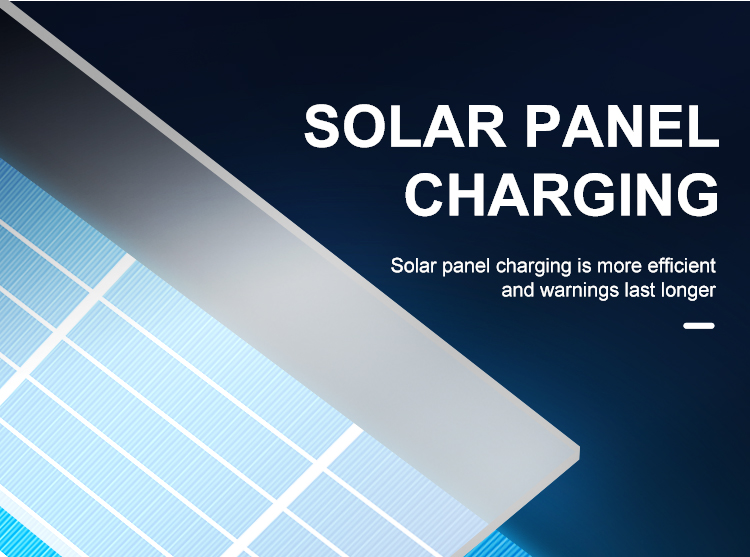 SOLAR PANEL CHARGING

Solar panel charging is more efficient and warnings last longer